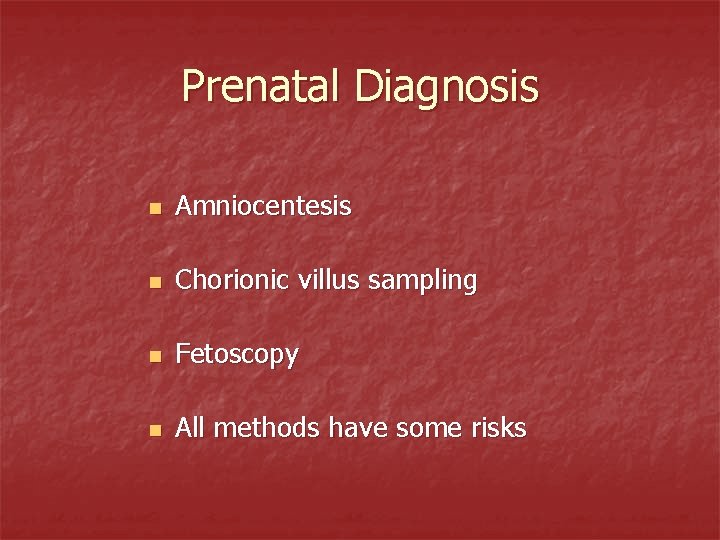 Prenatal Diagnosis

- Amniocentesis
- Chorionic villus sampling
- Fetoscopy
- All methods have some risks